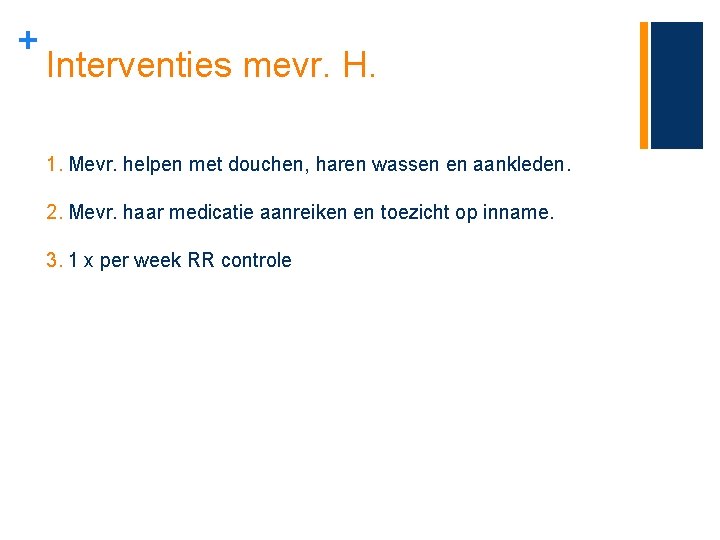 +

Interventies mevr. H.

1. Mevr. helpen met douchen, haren wassen en aankleden.

2. Mevr. haar medicatie aanreiken en toezicht op inname.

3. 1 x per week RR controle